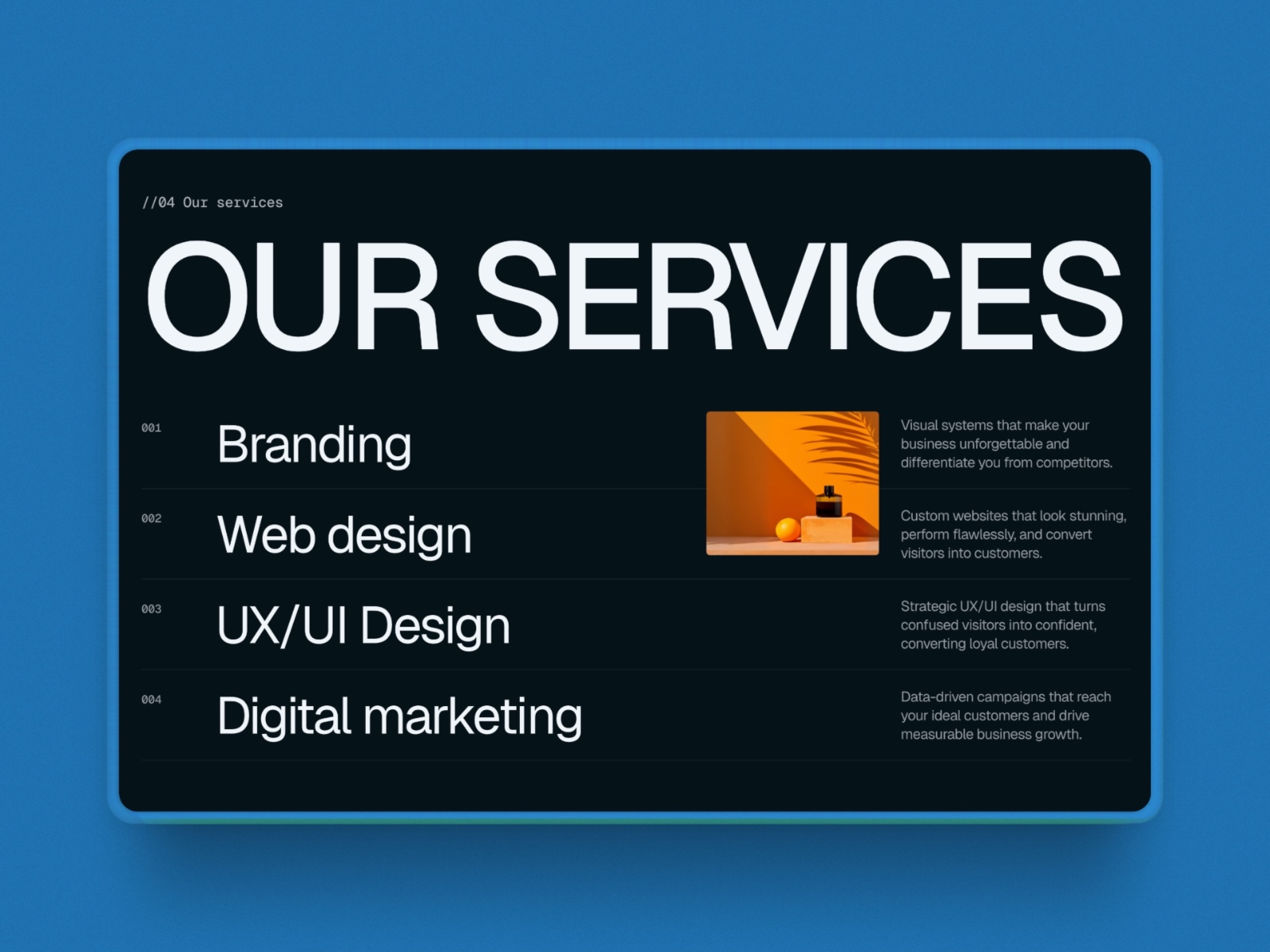 //04 Our services

OUR SERVICES

001 Branding

Visual systems that make your business unforgettable and differentiate you from competitors.

002 Web design

Custom websites that look stunning, perform flawlessly, and convert visitors into customers.

003 UX/UI Design

Strategic UX/UI design that turns confused visitors into confident, converting loyal customers.

004 Digital marketing

Data-driven campaigns that reach your ideal customers and drive measurable business growth.